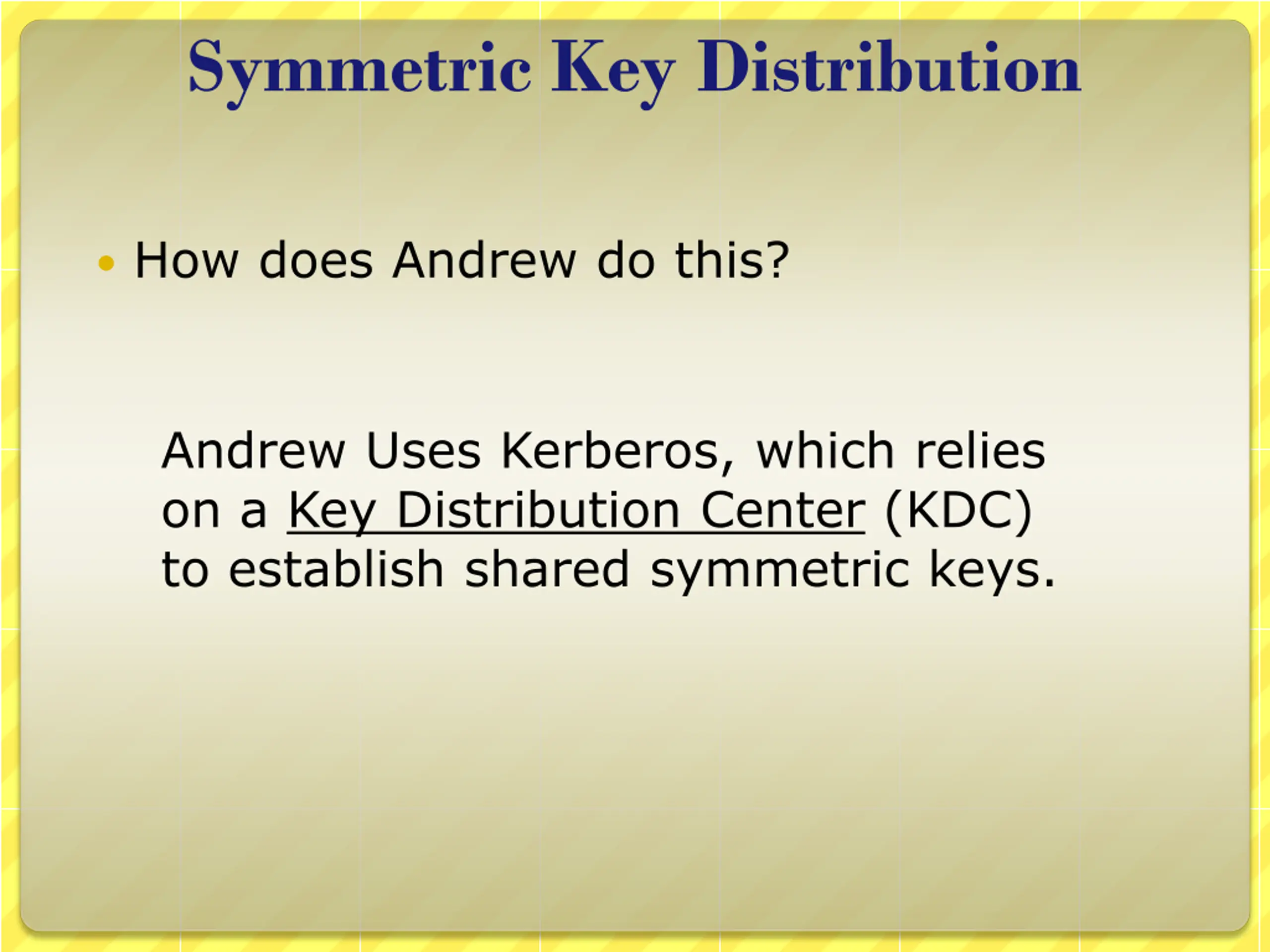 Symmetric Key Distribution

• How does Andrew do this?

Andrew Uses Kerberos, which relies on a Key Distribution Center (KDC) to establish shared symmetric keys.